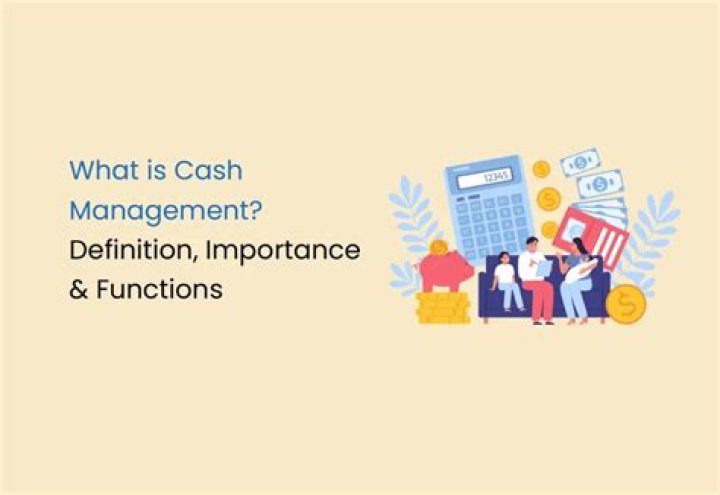 What is Cash Management? Definition, Importance & Functions

12345